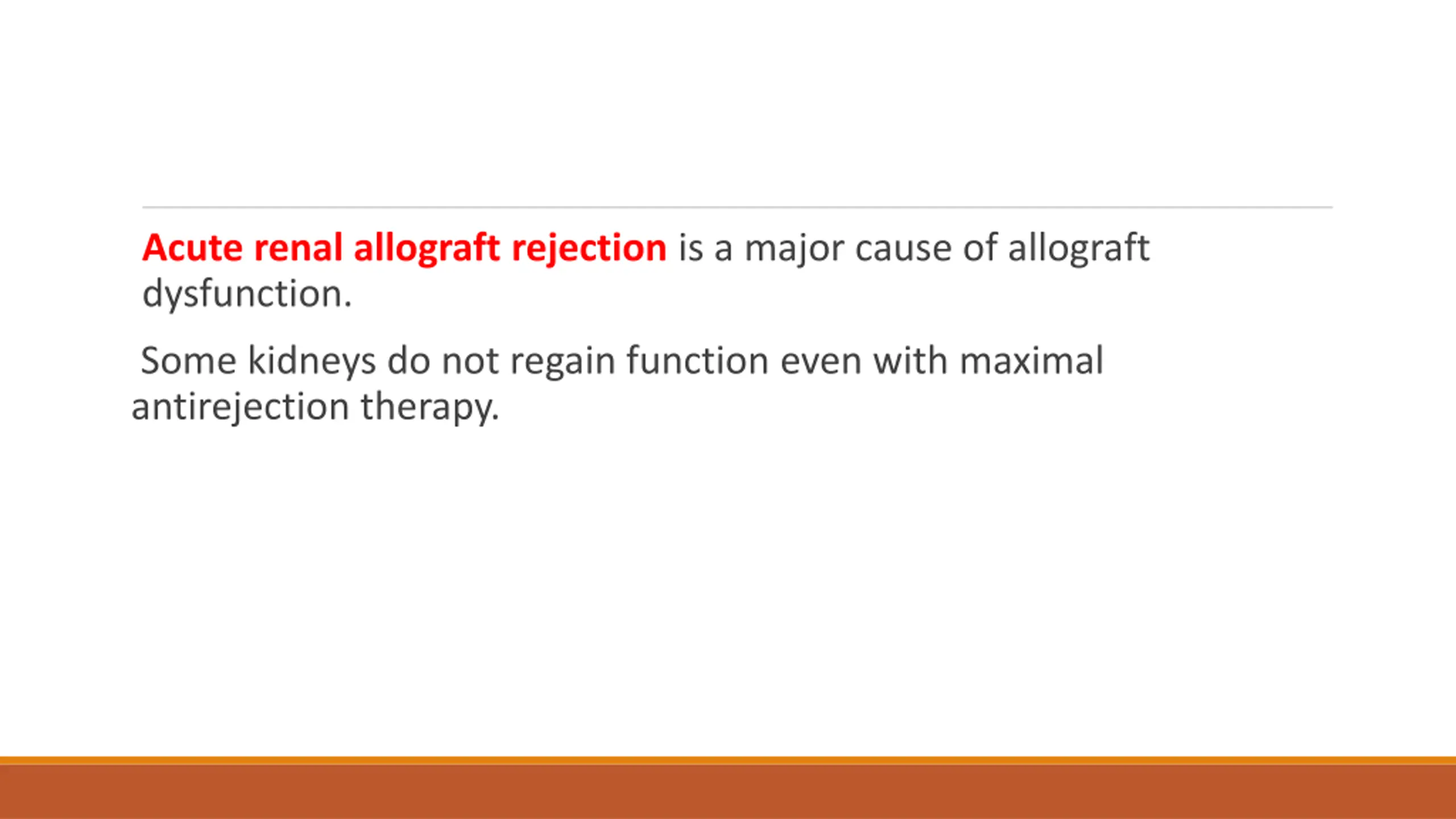 Acute renal allograft rejection is a major cause of allograft dysfunction.

Some kidneys do not regain function even with maximal antirejection therapy.